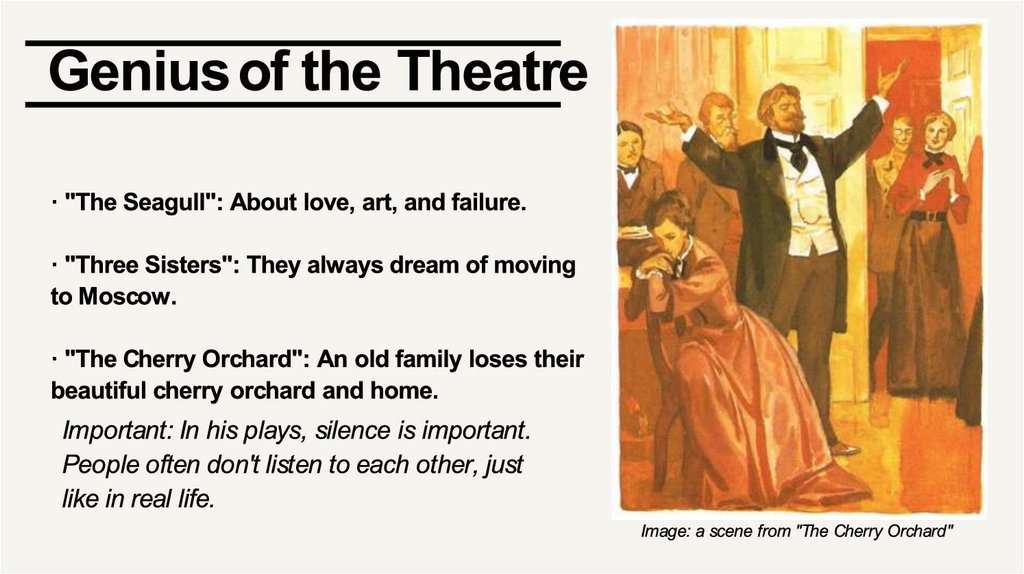 Genius of the Theatre

· "The Seagull": About love, art, and failure.

· "Three Sisters": They always dream of moving to Moscow.

· "The Cherry Orchard": An old family loses their beautiful cherry orchard and home.

Important: In his plays, silence is important. People often don't listen to each other, just like in real life.

Image: a scene from "The Cherry Orchard"